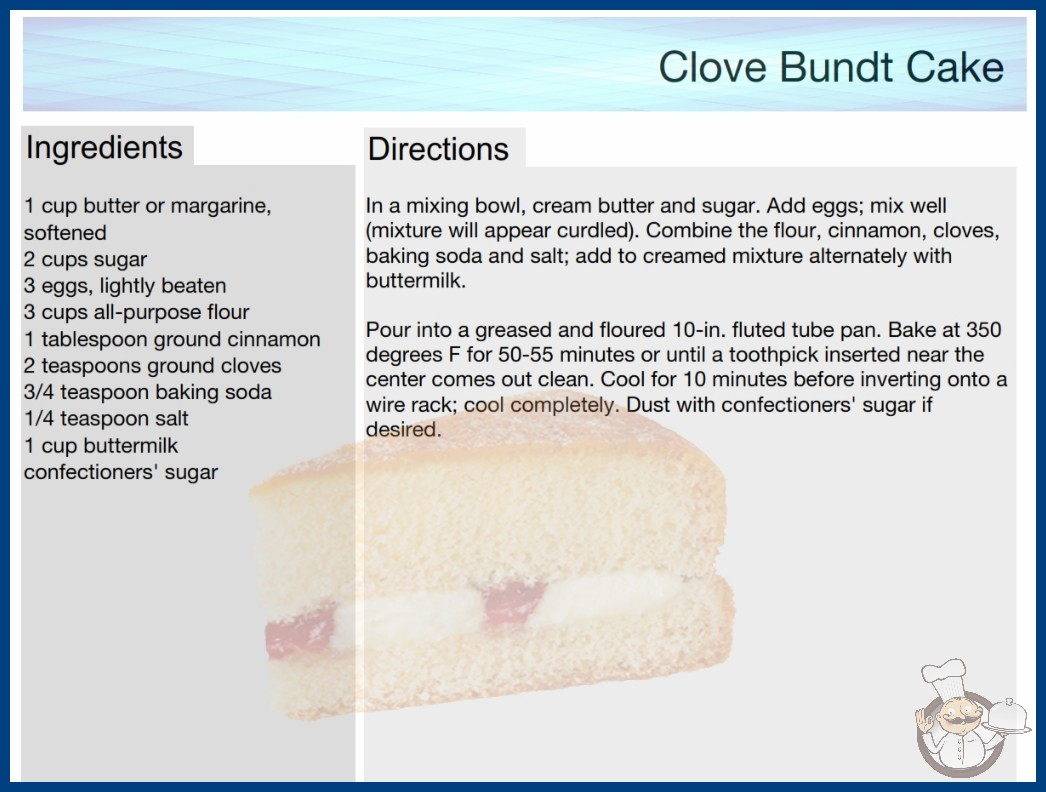 Clove Bundt Cake

Ingredients

1 cup butter or margarine, softened
2 cups sugar
3 eggs, lightly beaten
3 cups all-purpose flour
1 tablespoon ground cinnamon
2 teaspoons ground cloves
3/4 teaspoon baking soda
1/4 teaspoon salt
1 cup buttermilk
confectioners' sugar

Directions

In a mixing bowl, cream butter and sugar. Add eggs; mix well (mixture will appear curdled). Combine the flour, cinnamon, cloves, baking soda and salt; add to creamed mixture alternately with buttermilk.

Pour into a greased and floured 10-in. fluted tube pan. Bake at 350 degrees F for 50-55 minutes or until a toothpick inserted near the center comes out clean. Cool for 10 minutes before inverting onto a wire rack; cool completely. Dust with confectioners' sugar if desired.